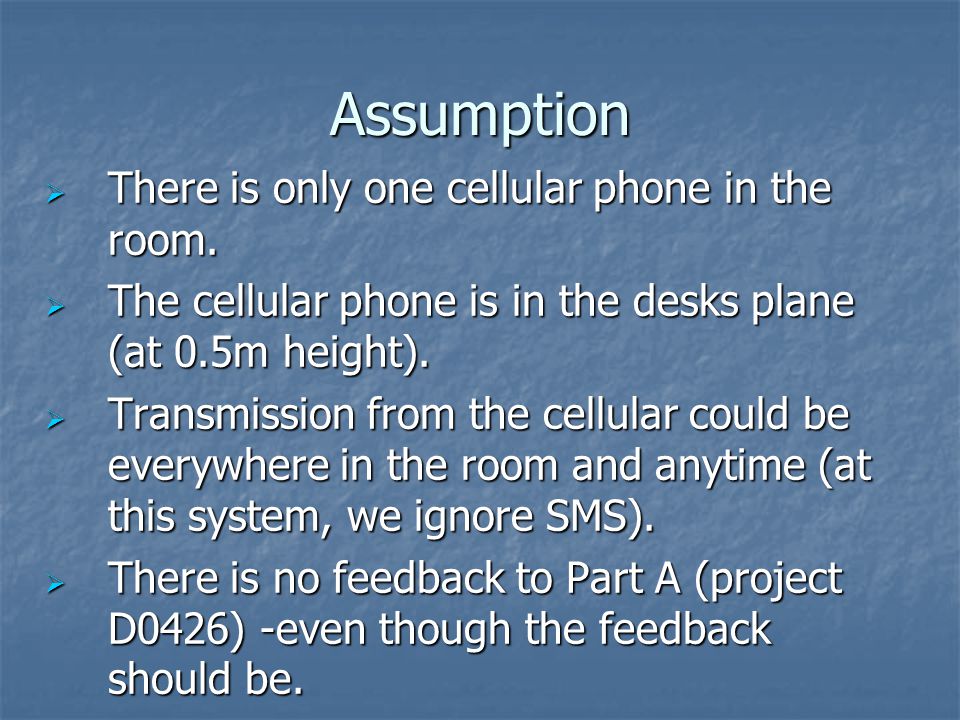 Assumption

➢ There is only one cellular phone in the room.

➢ The cellular phone is in the desks plane (at 0.5m height).

➢ Transmission from the cellular could be everywhere in the room and anytime (at this system, we ignore SMS).

➢ There is no feedback to Part A (project D0426) -even though the feedback should be.